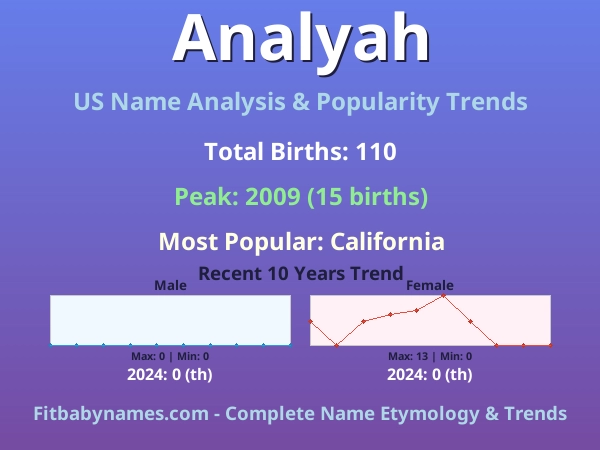 Analyah

US Name Analysis & Popularity Trends

Total Births: 110

Peak: 2009 (15 births)

Most Popular: California

Recent 10 Years Trend

Male

Max: 0 | Min: 0

2024: 0 (th)

Female

Max: 13 | Min: 0

2024: 0 (th)

Fitbabynames.com - Complete Name Etymology & Trends